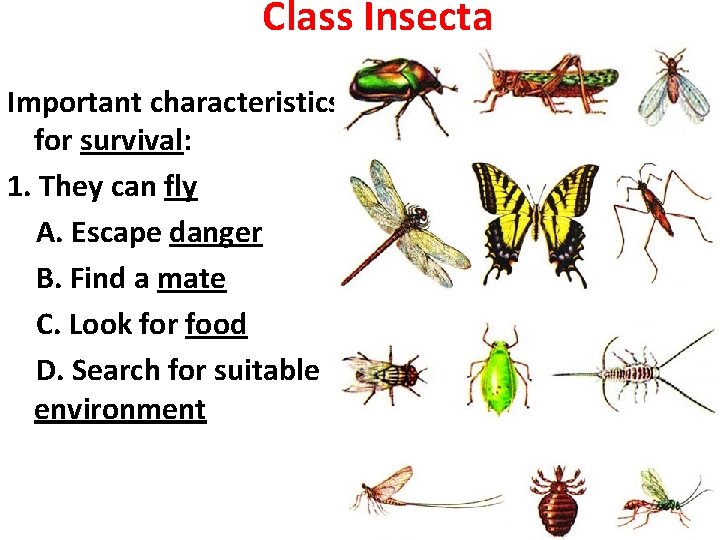 Class Insecta

Important characteristics for survival:

1. They can fly

A. Escape danger

B. Find a mate

C. Look for food

D. Search for suitable environment